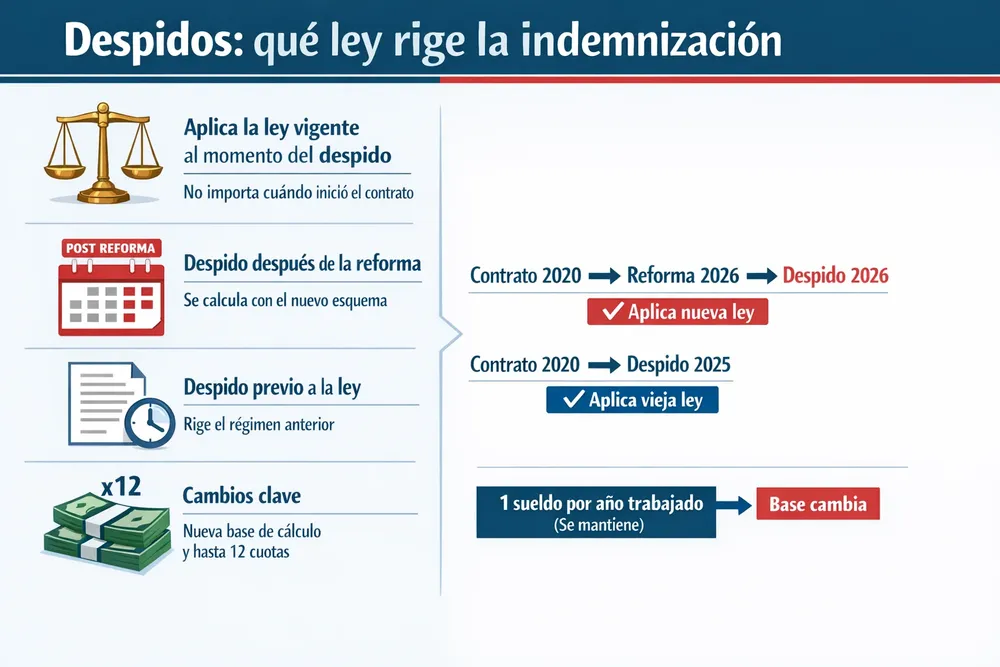 Despidos: qué ley rige la indemnización

Aplica la ley vigente al momento del despido

No importa cuándo inició el contrato

POST REFORMA

Despido después de la reforma

Se calcula con el nuevo esquema

Despido previo a la ley

Rige el régimen anterior

x12

Cambios clave

Nueva base de cálculo y hasta 12 cuotas

Contrato 2020 → Reforma 2026 → Despido 2026

✓ Aplica nueva ley

Contrato 2020 → Despido 2025

✓ Aplica vieja ley

1 sueldo por año trabajado (Se mantiene) → Base cambia